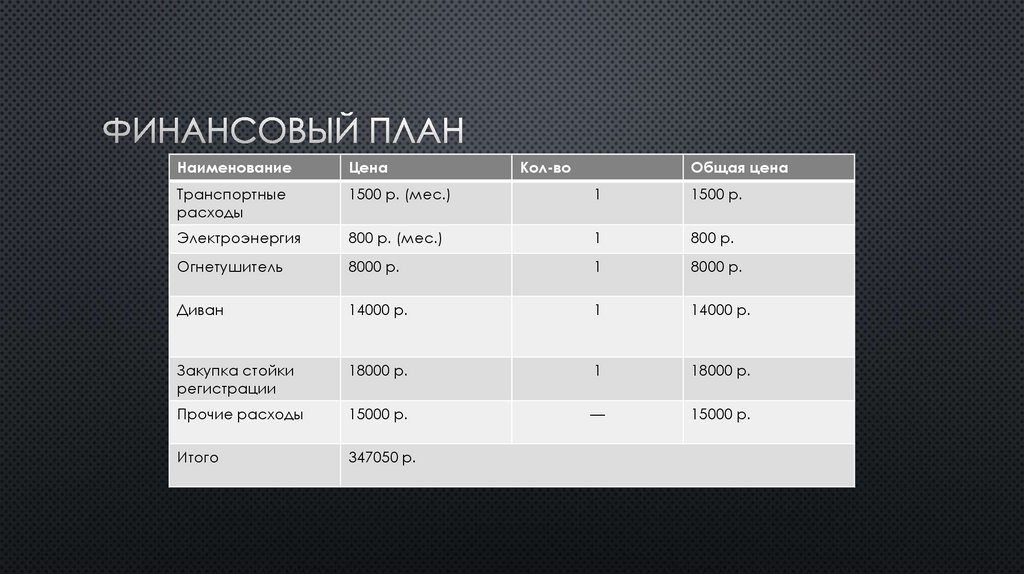 ФИНАНСОВЫЙ ПЛАН

| Наименование | Цена | Кол-во | Общая цена |
|---|---|---|---|
| Транспортные расходы | 1500 р. (мес.) | 1 | 1500 р. |
| Электроэнергия | 800 р. (мес.) | 1 | 800 р. |
| Огнетушитель | 8000 р. | 1 | 8000 р. |
| Диван | 14000 р. | 1 | 14000 р. |
| Закупка стойки регистрации | 18000 р. | 1 | 18000 р. |
| Прочие расходы | 15000 р. | — | 15000 р. |
| Итого | 347050 р. | | |